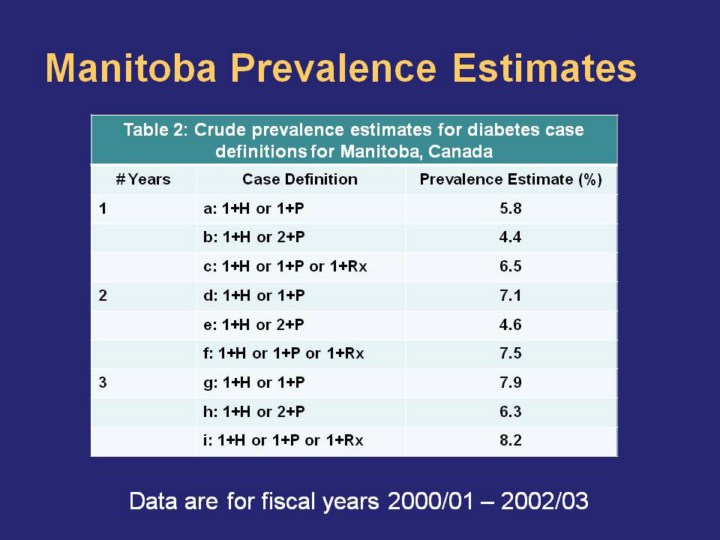 Manitoba Prevalence Estimates

Table 2: Crude prevalence estimates for diabetes case definitions for Manitoba, Canada

| # Years | Case Definition | Prevalence Estimate (%) |
|---|---|---|
| 1 | a: 1+H or 1+P | 5.8 |
| | b: 1+H or 2+P | 4.4 |
| | c: 1+H or 1+P or 1+Rx | 6.5 |
| 2 | d: 1+H or 1+P | 7.1 |
| | e: 1+H or 2+P | 4.6 |
| | f: 1+H or 1+P or 1+Rx | 7.5 |
| 3 | g: 1+H or 1+P | 7.9 |
| | h: 1+H or 2+P | 6.3 |
| | i: 1+H or 1+P or 1+Rx | 8.2 |

Data are for fiscal years 2000/01 – 2002/03